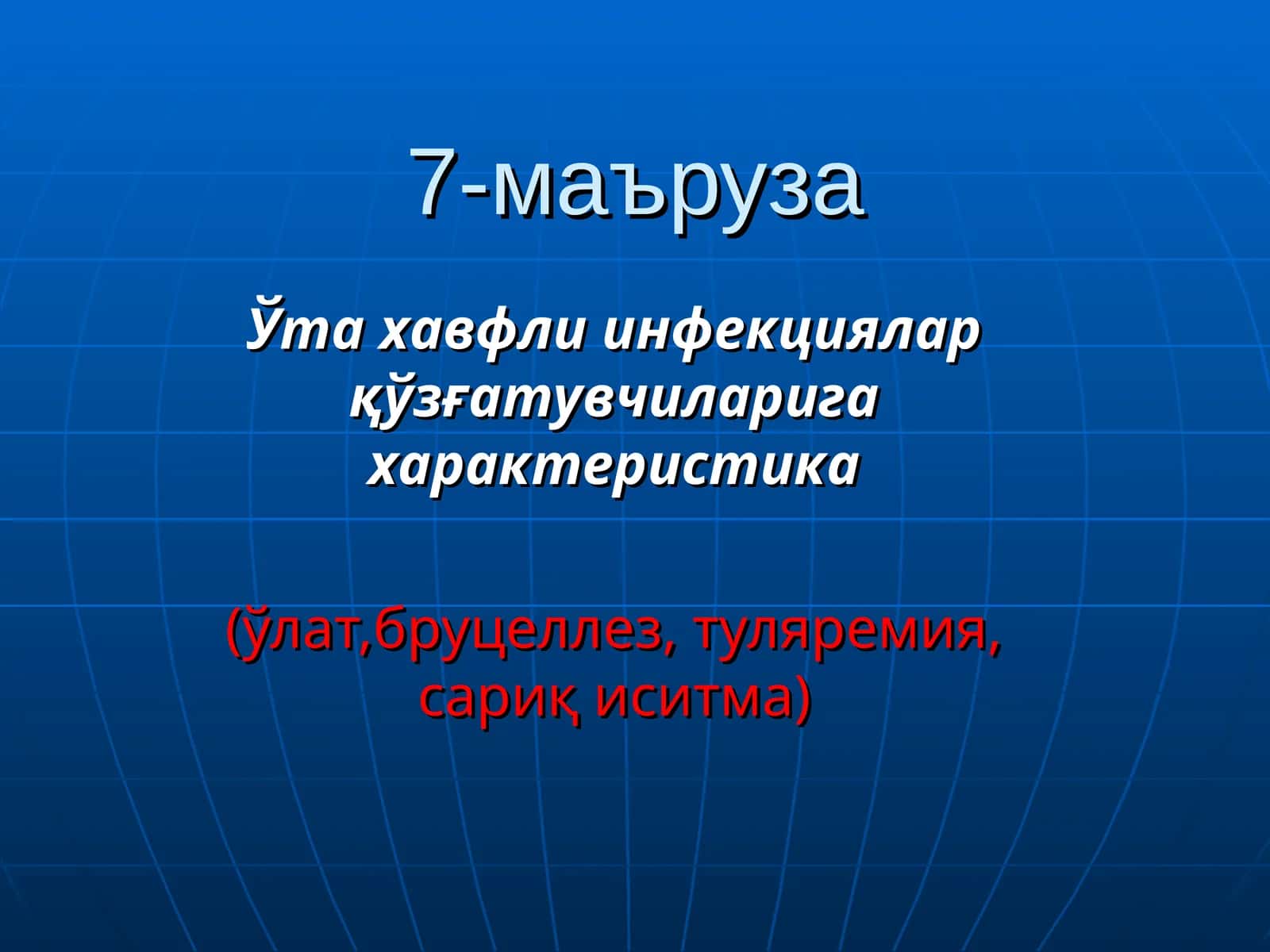 7-маъруза

Ўта хавфли инфекциялар қўзғатувчиларига характеристика

(ўлат,бруцеллез, туляремия, сариқ иситма)